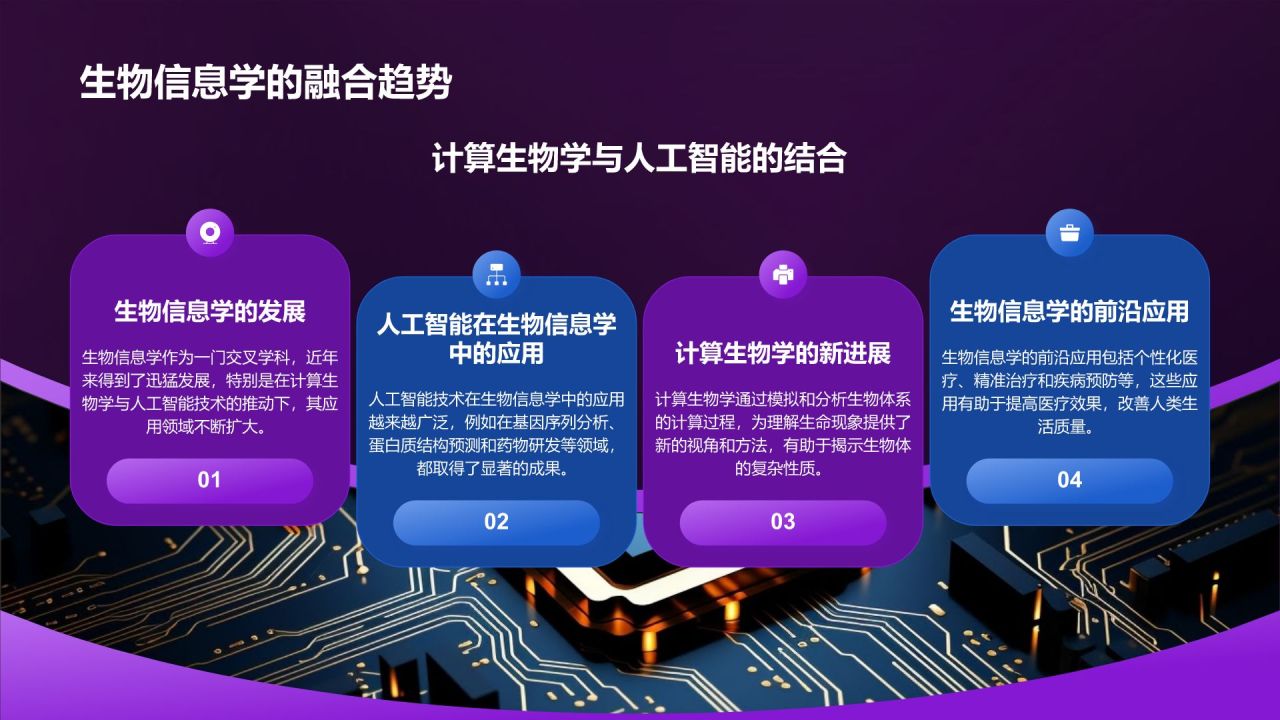 生物信息学的融合趋势

计算生物学与人工智能的结合

生物信息学的发展

生物信息学作为一门交叉学科，近年来得到了迅猛发展，特别是在计算生物学与人工智能技术的推动下，其应用领域不断扩大。

01

人工智能在生物信息学中的应用

人工智能技术在生物信息学中的应用越来越广泛，例如在基因序列分析、蛋白质结构预测和药物研发等领域，都取得了显著的成果。

02

计算生物学的新进展

计算生物学通过模拟和分析生物体系的计算过程，为理解生命现象提供了新的视角和方法，有助于揭示生物体的复杂性质。

03

生物信息学的前沿应用

生物信息学的前沿应用包括个性化医疗、精准治疗和疾病预防等，这些应用有助于提高医疗效果，改善人类生活质量。

04